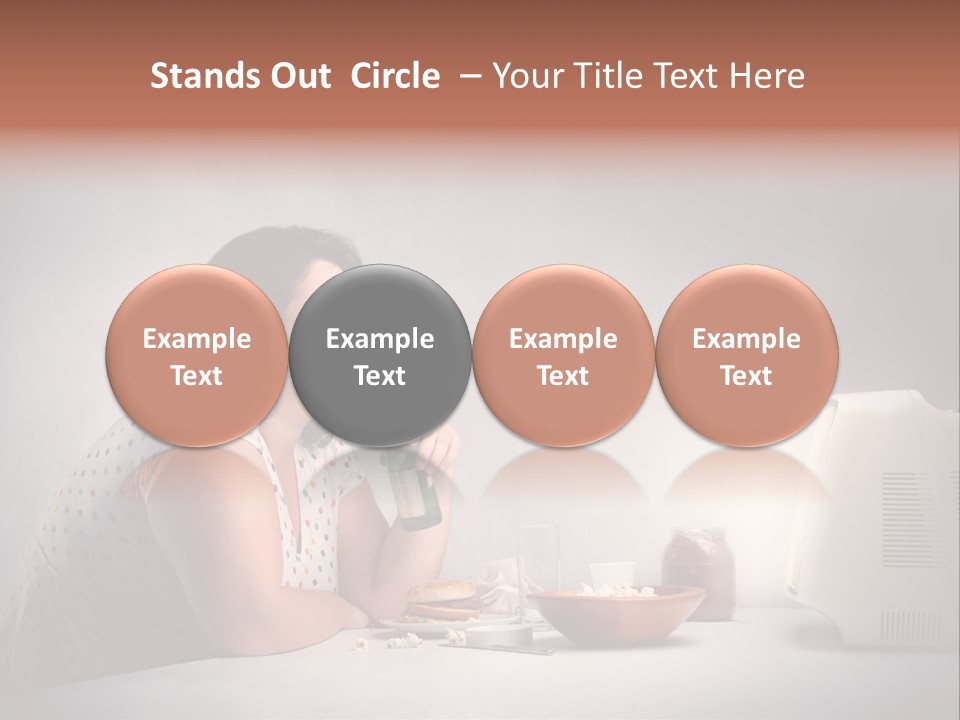 Stands Out Circle – Your Title Text Here

Example Text

Example Text

Example Text

Example Text